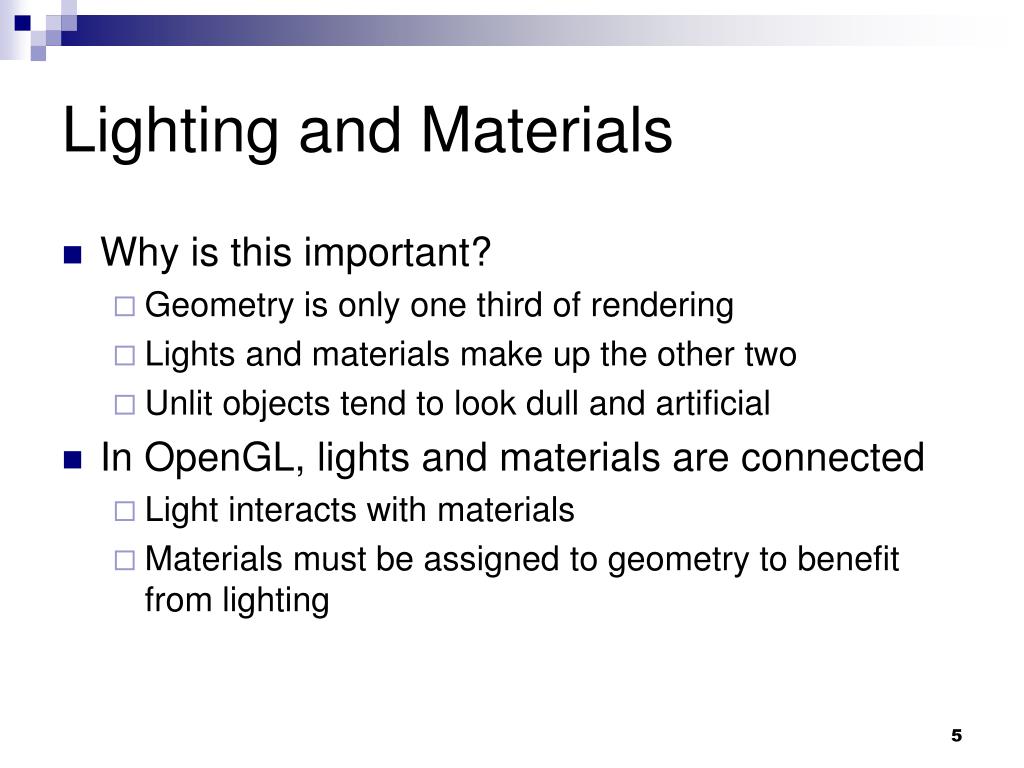 Lighting and Materials

Why is this important?
Geometry is only one third of rendering
Lights and materials make up the other two
Unlit objects tend to look dull and artificial

In OpenGL, lights and materials are connected
Light interacts with materials
Materials must be assigned to geometry to benefit from lighting

5